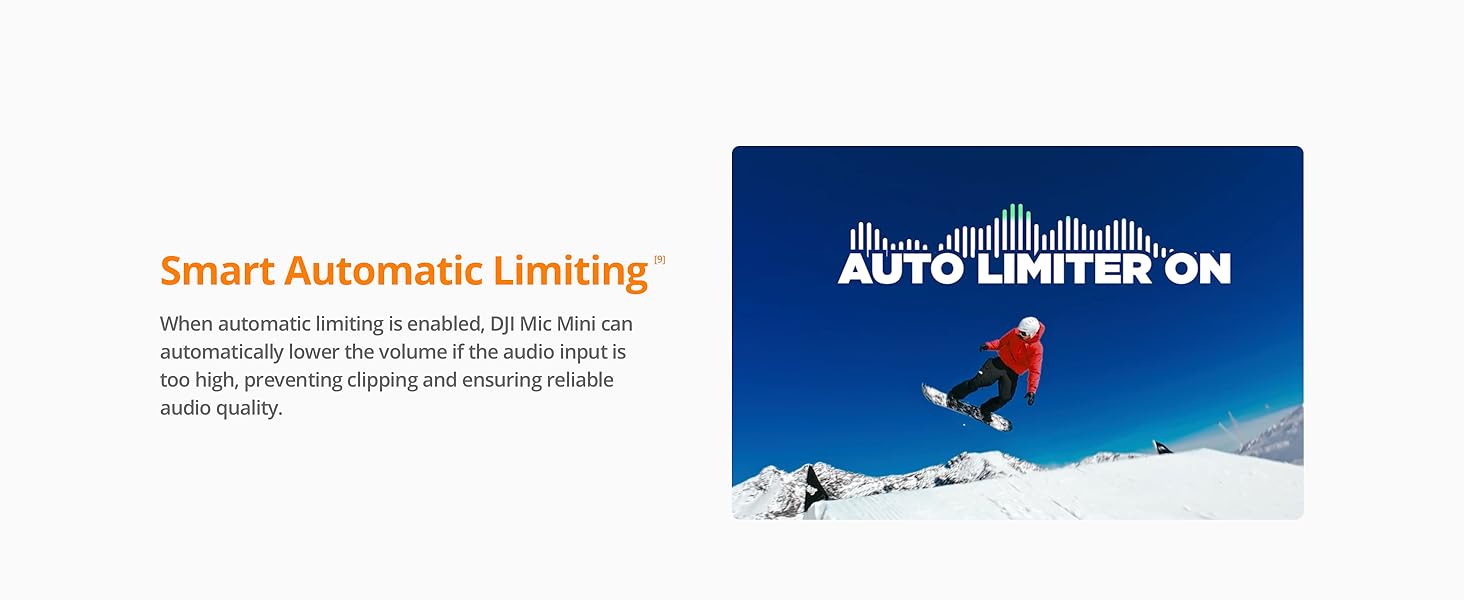 Smart Automatic Limiting [9]

When automatic limiting is enabled, DJI Mic Mini can automatically lower the volume if the audio input is too high, preventing clipping and ensuring reliable audio quality.

AUTO LIMITER ON